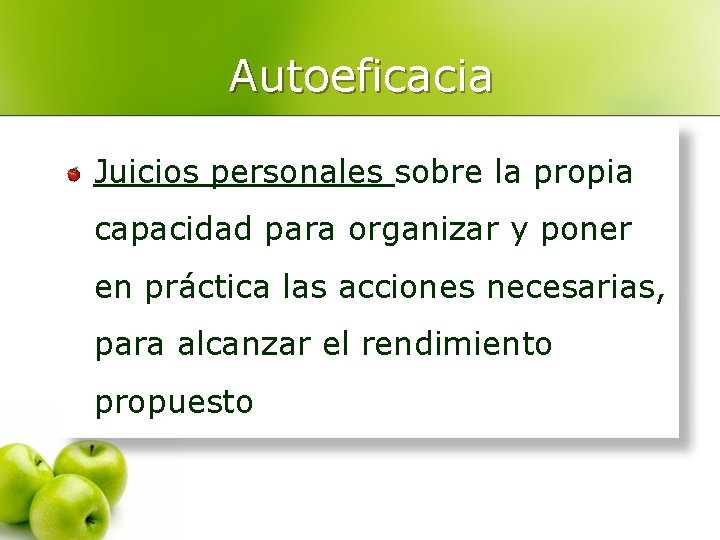 Autoeficacia

Juicios personales sobre la propia capacidad para organizar y poner en práctica las acciones necesarias, para alcanzar el rendimiento propuesto